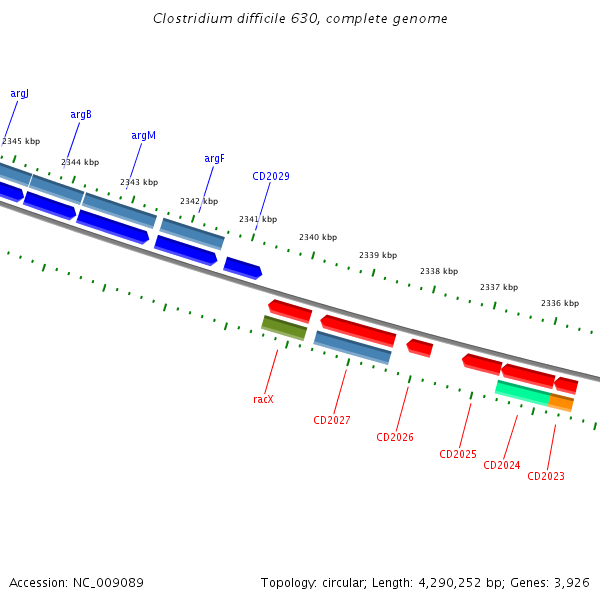 Clostridium difficile 630, complete genome

argJ

argB

argM

argF

CD2029

2345 kbp

2344 kbp

2343 kbp

2342 kbp

2341 kbp

2340 kbp

2339 kbp

2338 kbp

2337 kbp

2336 kbp

racX

CD2027

CD2026

CD2025

CD2024

CD2023

Accession: NC_009089

Topology: circular; Length: 4,290,252 bp; Genes: 3,926